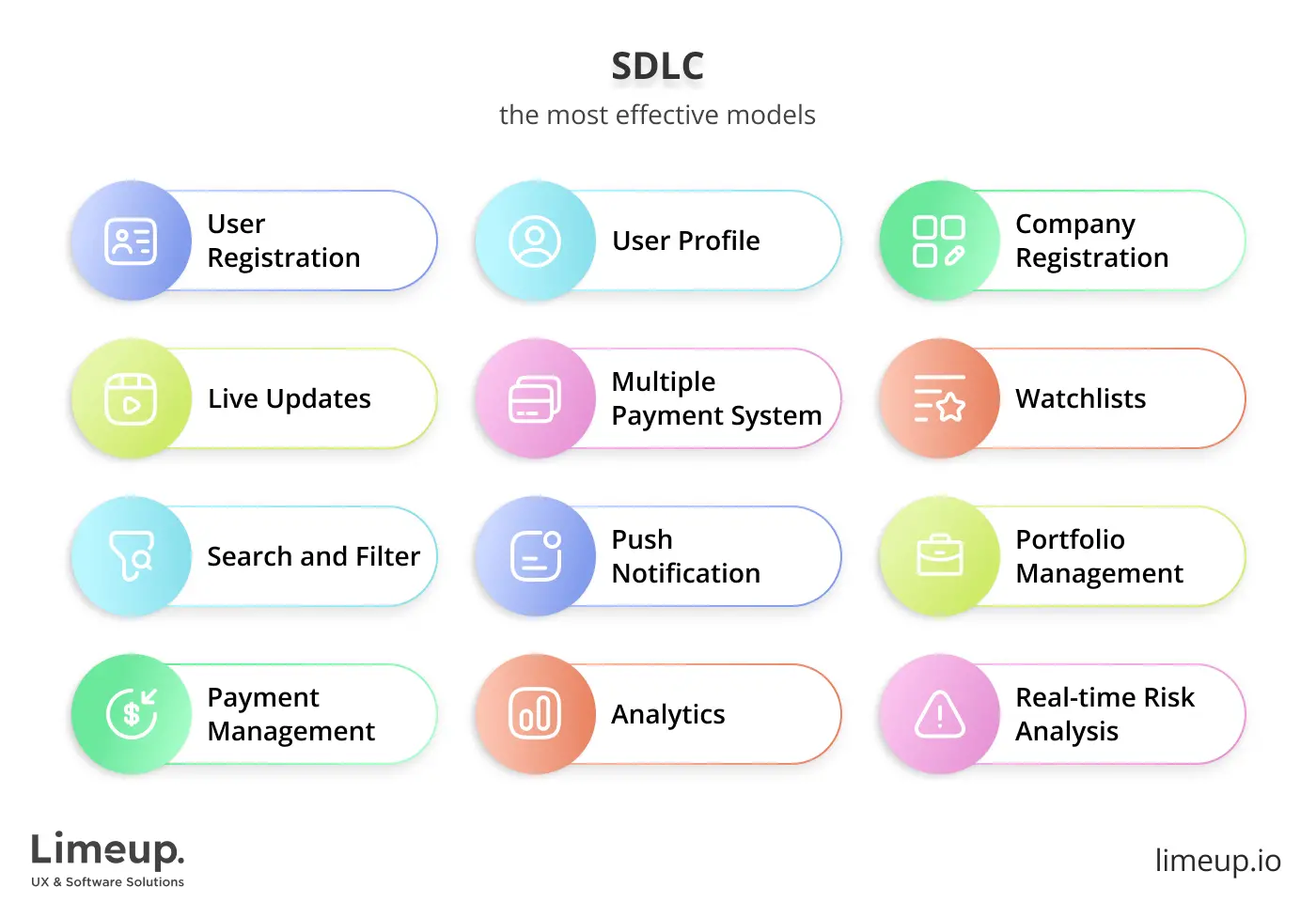 SDLC
the most effective models

User Registration

User Profile

Company Registration

Live Updates

Multiple Payment System

Watchlists

Search and Filter

Push Notification

Portfolio Management

Payment Management

Analytics

Real-time Risk Analysis

Limeup.
UX & Software Solutions

limeup.io